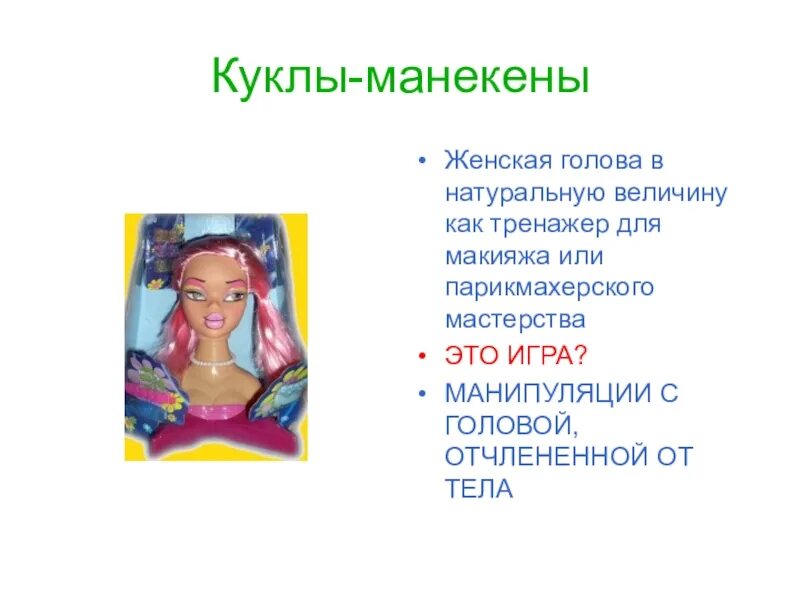 Куклы-манекены

• Женская голова в натуральную величину как тренажер для макияжа или парикмахерского мастерства
• ЭТО ИГРА?
• МАНИПУЛЯЦИИ С ГОЛОВОЙ, ОТЧЛЕНЕННОЙ ОТ ТЕЛА